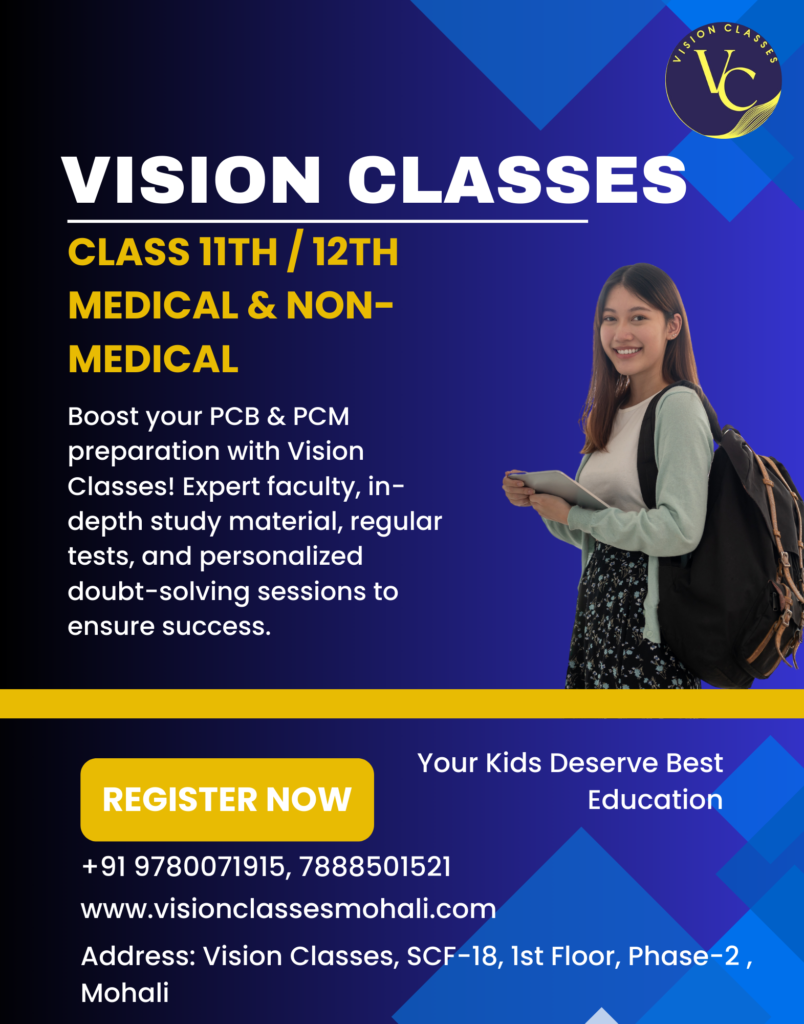 VISION CLASSES
VC

VISION CLASSES

CLASS 11TH / 12TH
MEDICAL & NON-MEDICAL

Boost your PCB & PCM preparation with Vision Classes! Expert faculty, in-depth study material, regular tests, and personalized doubt-solving sessions to ensure success.

REGISTER NOW

Your Kids Deserve Best Education

+91 9780071915, 7888501521
www.visionclassesmohali.com
Address: Vision Classes, SCF-18, 1st Floor, Phase-2 , Mohali